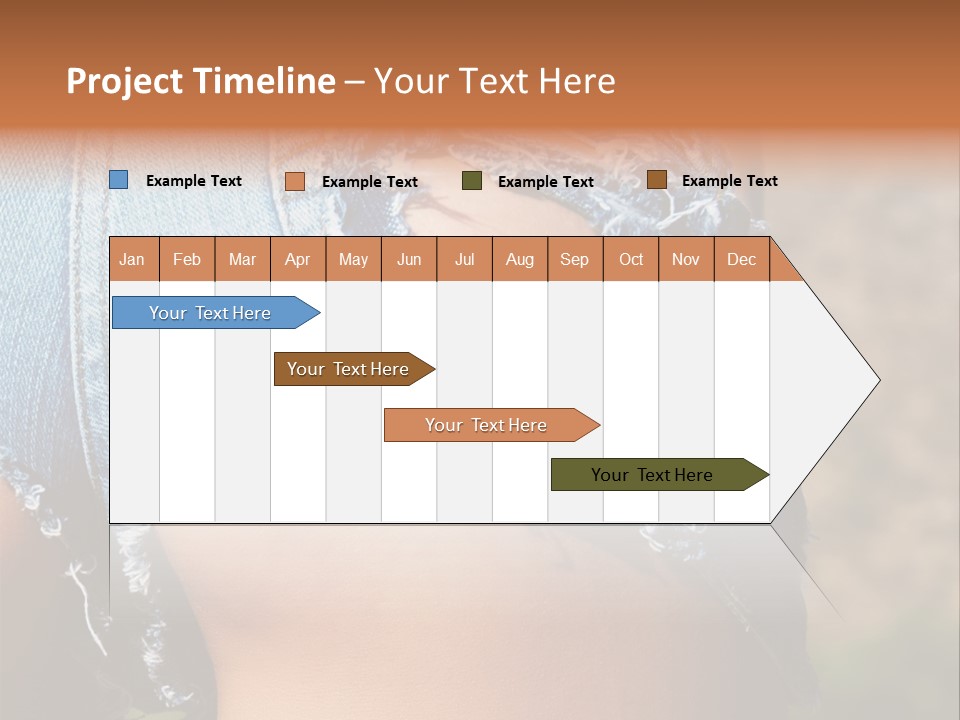 Project Timeline – Your Text Here

Example Text
Example Text
Example Text
Example Text

| Jan | Feb | Mar | Apr | May | Jun | Jul | Aug | Sep | Oct | Nov | Dec |
|---|---|---|---|---|---|---|---|---|---|---|---|

Your Text Here
Your Text Here
Your Text Here
Your Text Here